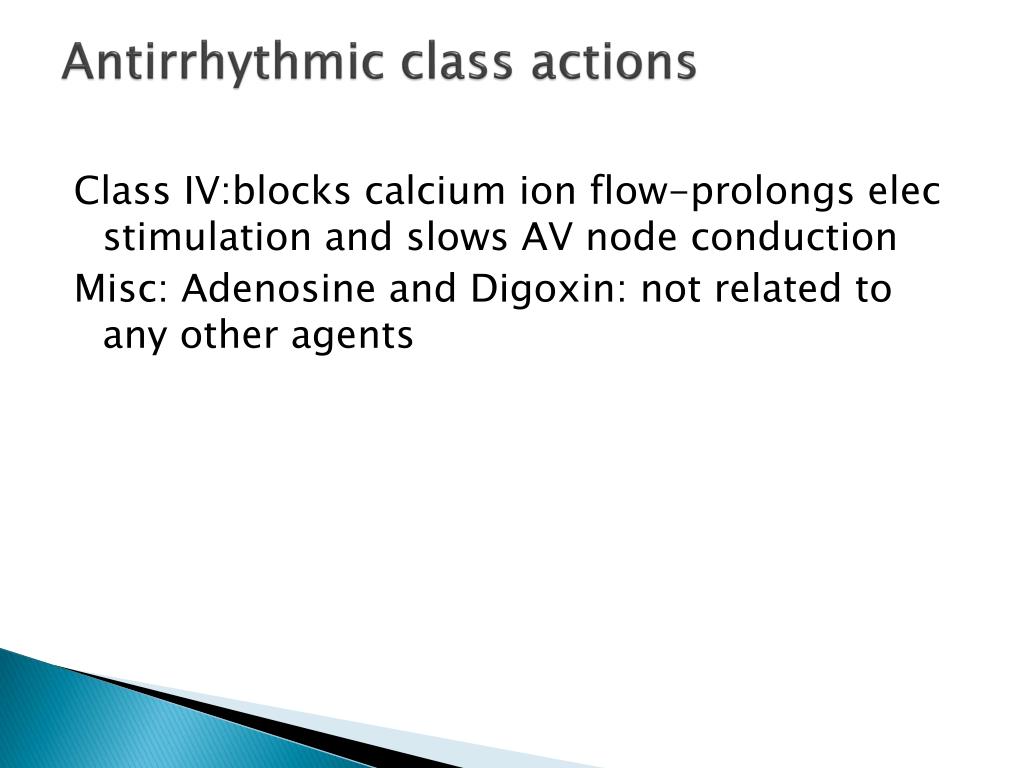 Antirrhythmic class actions

Class IV:blocks calcium ion flow-prolongs elec stimulation and slows AV node conduction

Misc: Adenosine and Digoxin: not related to any other agents